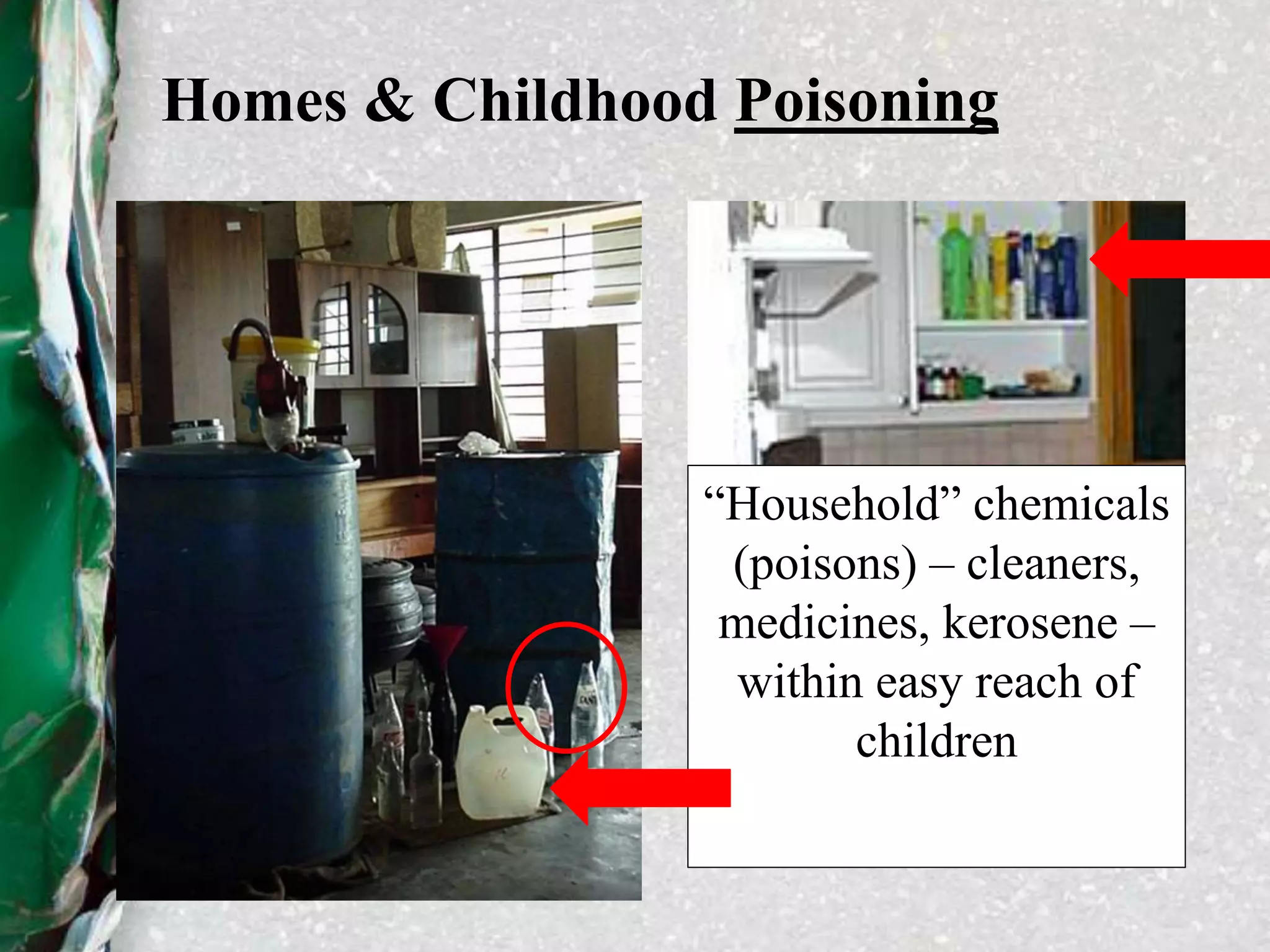 Homes & Childhood Poisoning

“Household” chemicals (poisons) – cleaners, medicines, kerosene – within easy reach of children